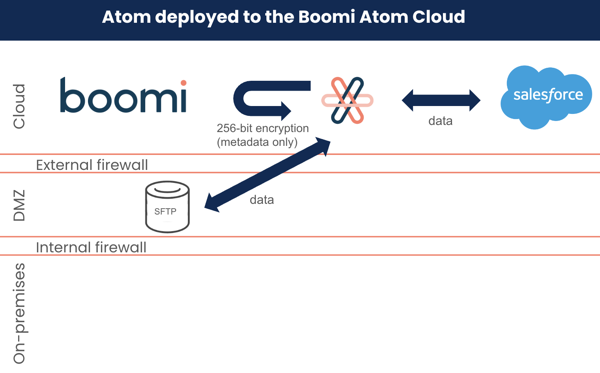 Atom deployed to the Boomi Atom Cloud

Cloud

boomi

256-bit encryption (metadata only)

data

salesforce

External firewall

DMZ

SFTP

data

Internal firewall

On-premises